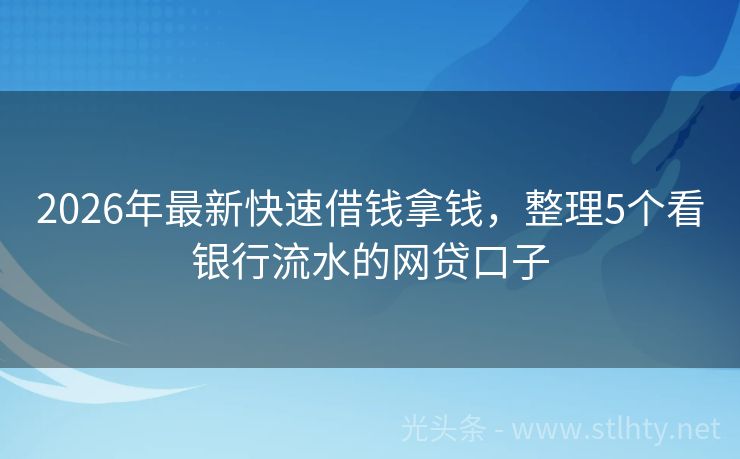 2026年最新快速借钱拿钱，整理5个看银行流水的网贷口子

光头条 - www.stlhty.net